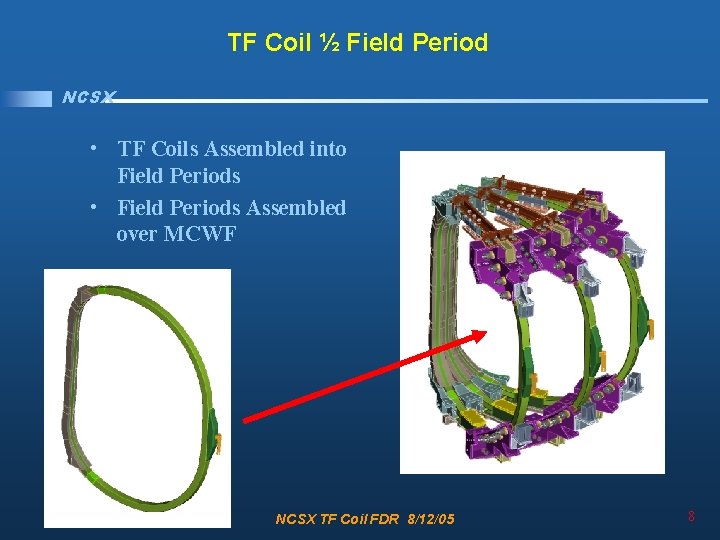 TF Coil ½ Field Period

NCSX

• TF Coils Assembled into Field Periods
• Field Periods Assembled over MCWF

NCSX TF Coil FDR 8/12/05

8